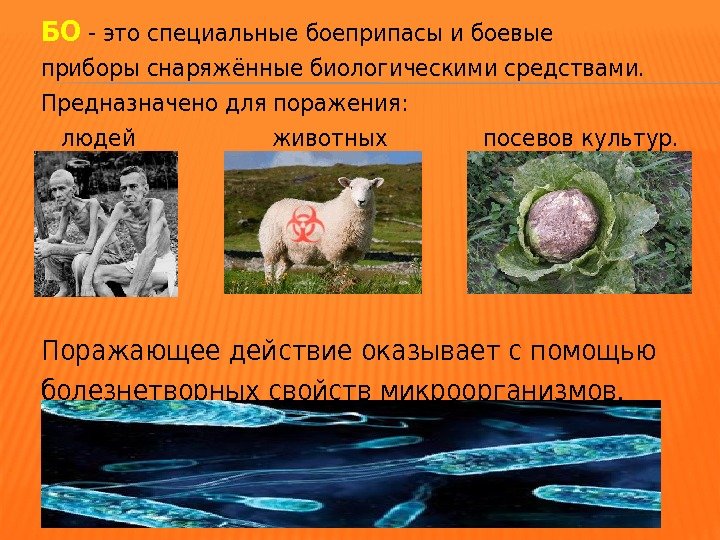 БО - это специальные боеприпасы и боевые приборы снаряжённые биологическими средствами. Предназначено для поражения:

людей животных посевов культур.

Поражающее действие оказывает с помощью болезнетворных свойств микроорганизмов.